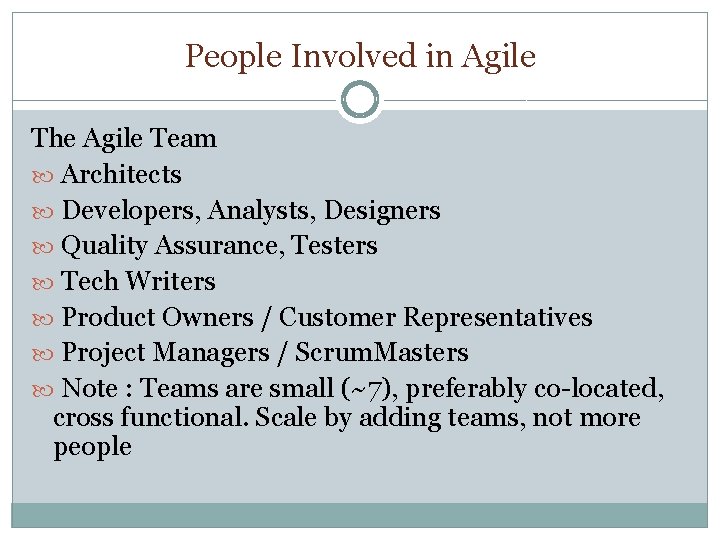 People Involved in Agile

The Agile Team

Architects

Developers, Analysts, Designers

Quality Assurance, Testers

Tech Writers

Product Owners / Customer Representatives

Project Managers / ScrumMasters

Note : Teams are small (~7), preferably co-located, cross functional. Scale by adding teams, not more people